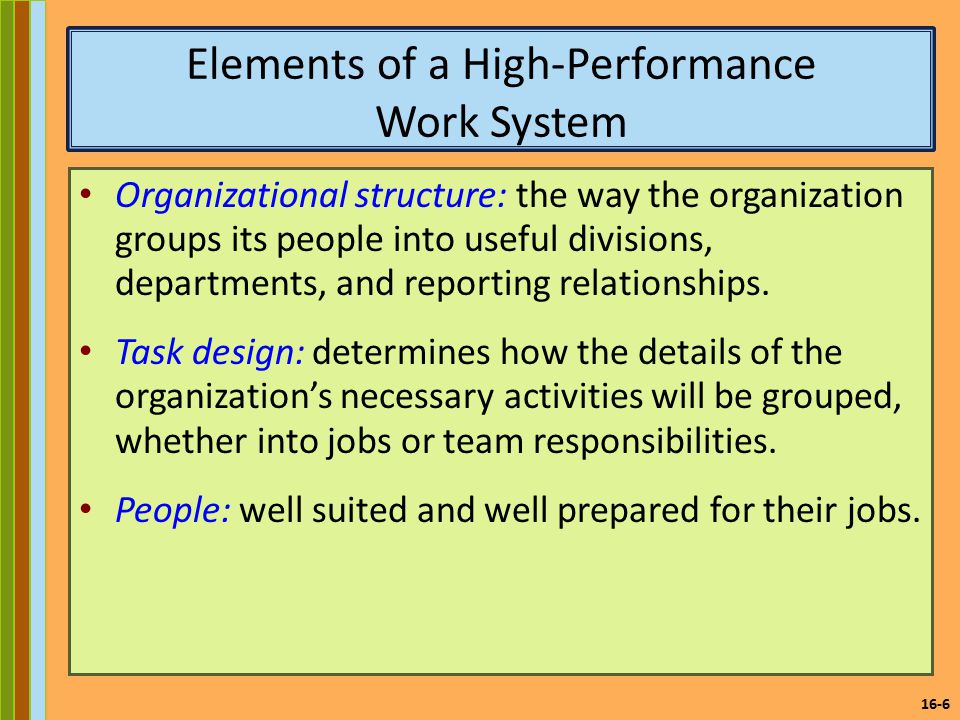 Elements of a High-Performance Work System

• Organizational structure: the way the organization groups its people into useful divisions, departments, and reporting relationships.

• Task design: determines how the details of the organization’s necessary activities will be grouped, whether into jobs or team responsibilities.

• People: well suited and well prepared for their jobs.

16-6